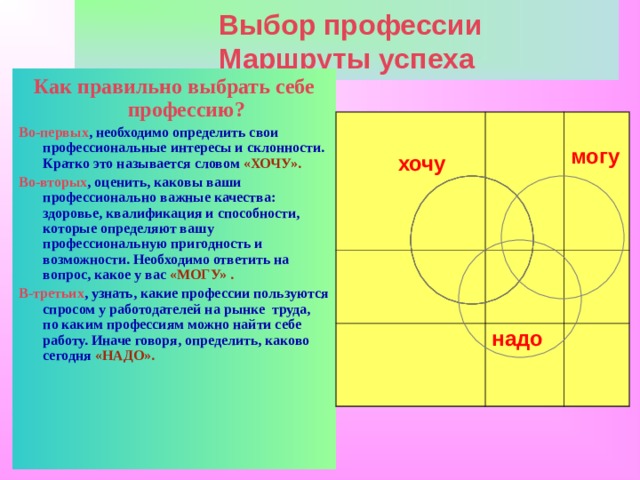 Выбор профессии
Маршруты успеха

Как правильно выбрать себе профессию?

Во-первых, необходимо определить свои профессиональные интересы и склонности. Кратко это называется словом «ХОЧУ».

Во-вторых, оценить, каковы ваши профессионально важные качества: здоровье, квалификация и способности, которые определяют вашу профессиональную пригодность и возможности. Необходимо ответить на вопрос, какое у вас «МОГУ» .

В-третьих, узнать, какие профессии пользуются спросом у работодателей на рынке труда, по каким профессиям можно найти себе работу. Иначе говоря, определить, каково сегодня «НАДО».

хочу

могу

надо